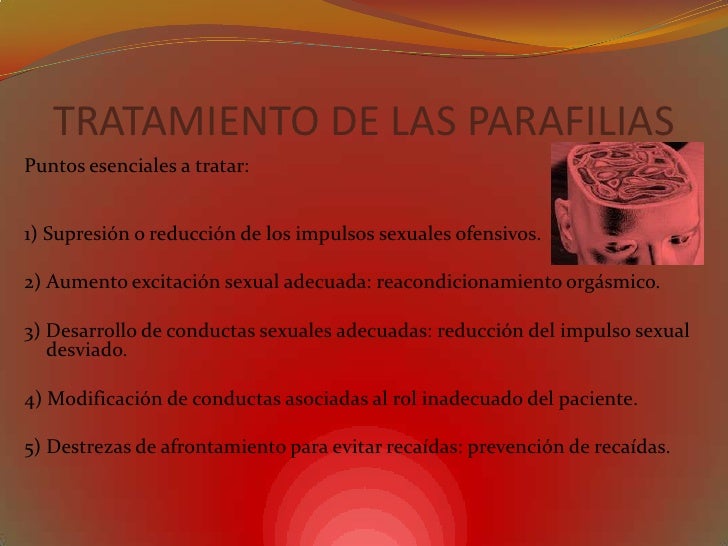 TRATAMIENTO DE LAS PARAFILIAS

Puntos esenciales a tratar:

1) Supresión o reducción de los impulsos sexuales ofensivos.

2) Aumento excitación sexual adecuada: reacondicionamiento orgásmico.

3) Desarrollo de conductas sexuales adecuadas: reducción del impulso sexual desviado.

4) Modificación de conductas asociadas al rol inadecuado del paciente.

5) Destrezas de afrontamiento para evitar recaídas: prevención de recaídas.